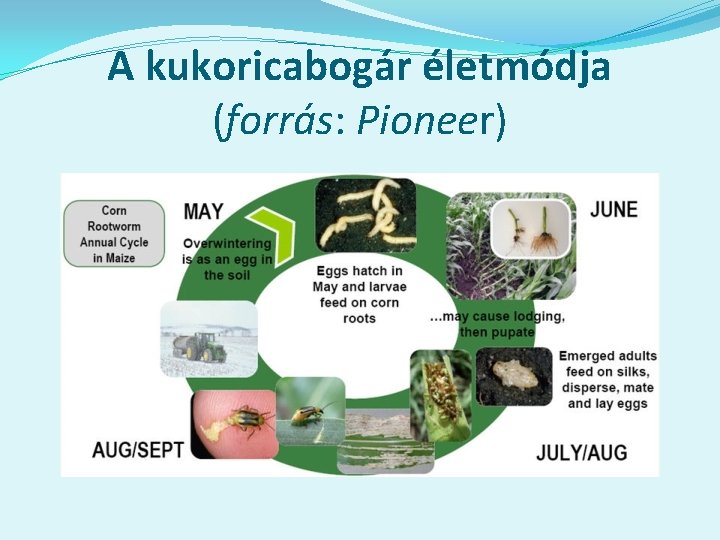 A kukoricabogár életmódja
(forrás: Pioneer)

Corn Rootworm Annual Cycle in Maize

MAY

Overwintering is as an egg in the soil

Eggs hatch in May and larvae feed on corn roots

JUNE

...may cause lodging, then pupate

Emerged adults feed on silks, disperse, mate and lay eggs

JULY/AUG

AUG/SEPT